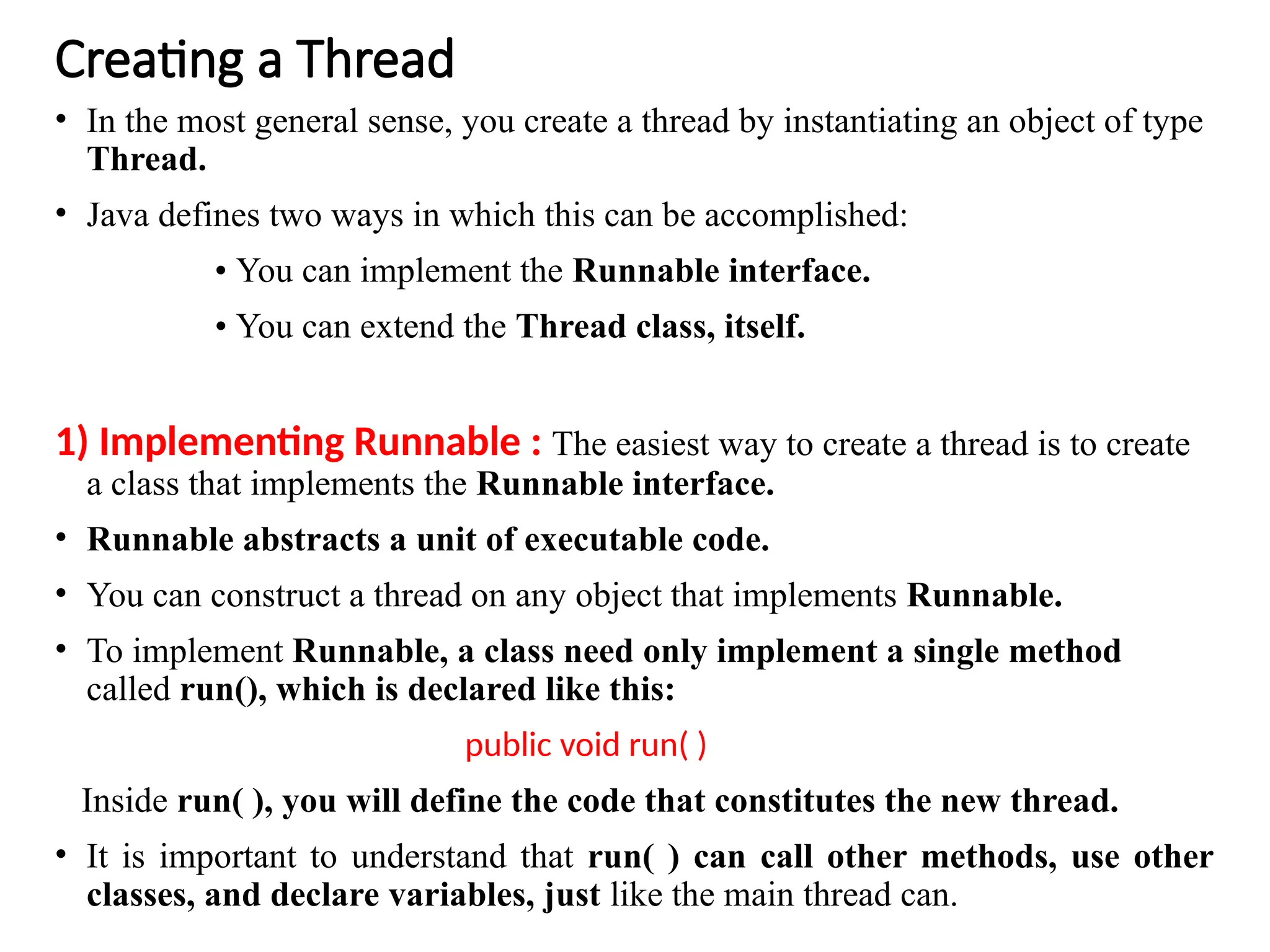 Creating a Thread

• In the most general sense, you create a thread by instantiating an object of type Thread.

• Java defines two ways in which this can be accomplished:

• You can implement the Runnable interface.

• You can extend the Thread class, itself.

1) Implementing Runnable : The easiest way to create a thread is to create a class that implements the Runnable interface.

• Runnable abstracts a unit of executable code.

• You can construct a thread on any object that implements Runnable.

• To implement Runnable, a class need only implement a single method called run(), which is declared like this:

public void run( )

Inside run( ), you will define the code that constitutes the new thread.

• It is important to understand that run( ) can call other methods, use other classes, and declare variables, just like the main thread can.